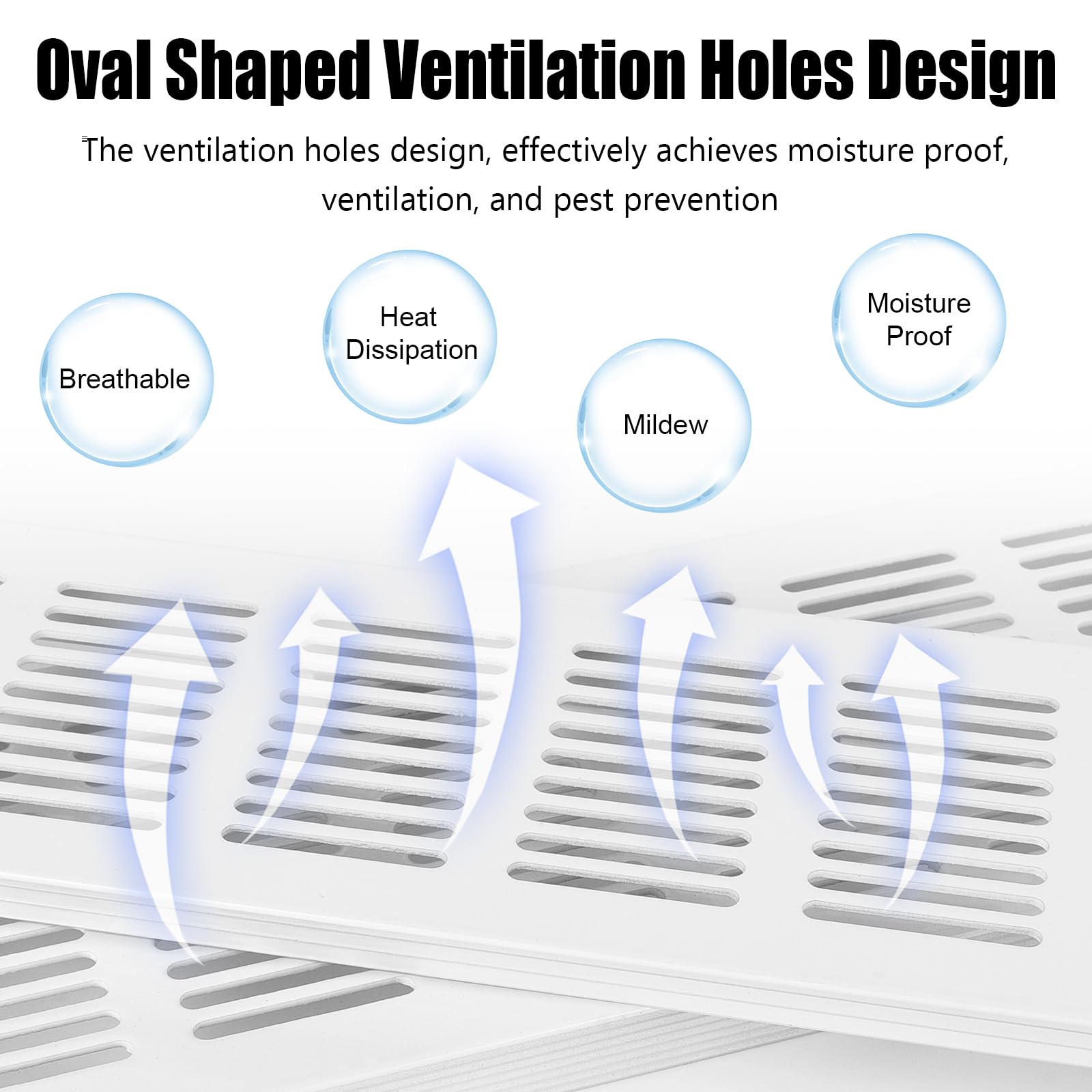 Oval Shaped Ventilation Holes Design

The ventilation holes design, effectively achieves moisture proof, ventilation, and pest prevention

Breathable

Heat Dissipation

Mildew

Moisture Proof